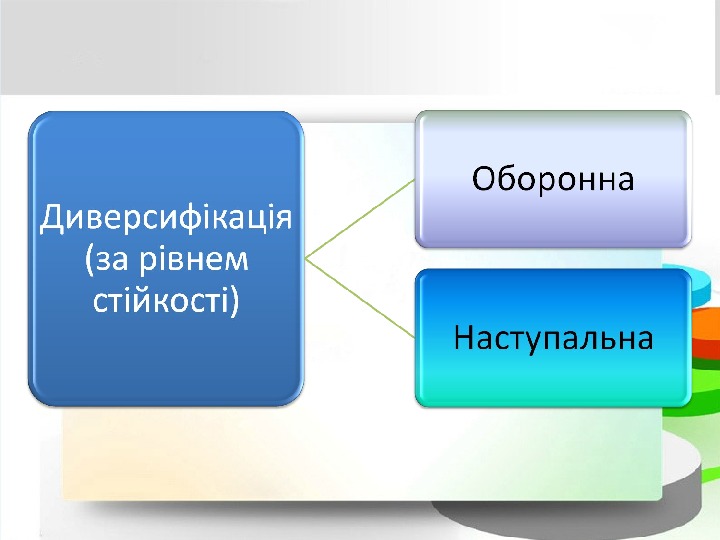 Диверсифікація (за рівнем стійкості)

Оборонна

Наступальна